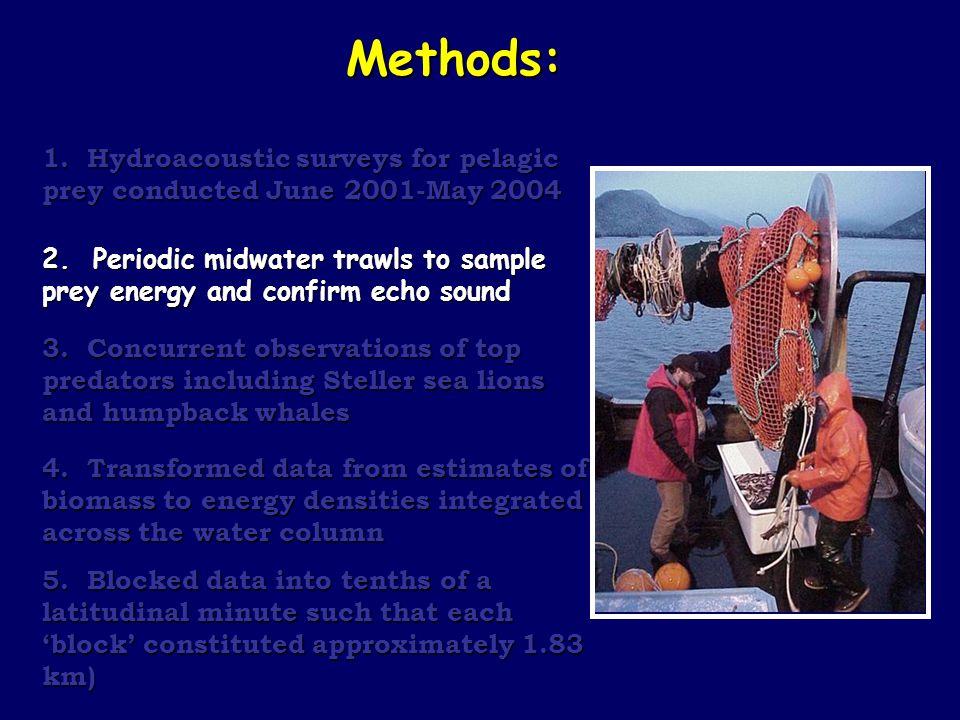 Methods:

1. Hydroacoustic surveys for pelagic prey conducted June 2001-May 2004

2. Periodic midwater trawls to sample prey energy and confirm echo sound

3. Concurrent observations of top predators including Steller sea lions and humpback whales

4. Transformed data from estimates of biomass to energy densities integrated across the water column

5. Blocked data into tenths of a latitudinal minute such that each ‘block’ constituted approximately 1.83 km)